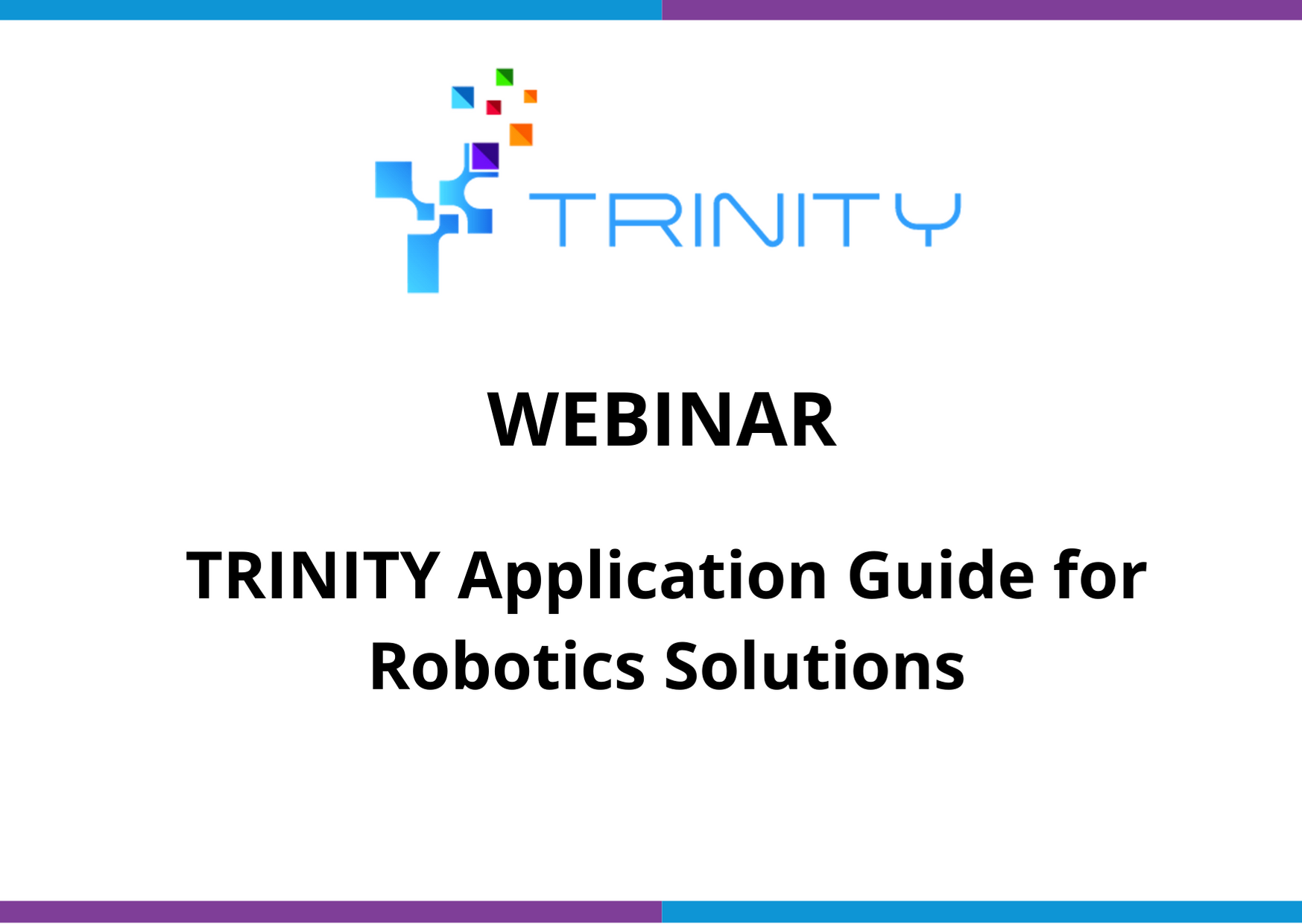 TRINITY

WEBINAR

TRINITY Application Guide for Robotics Solutions